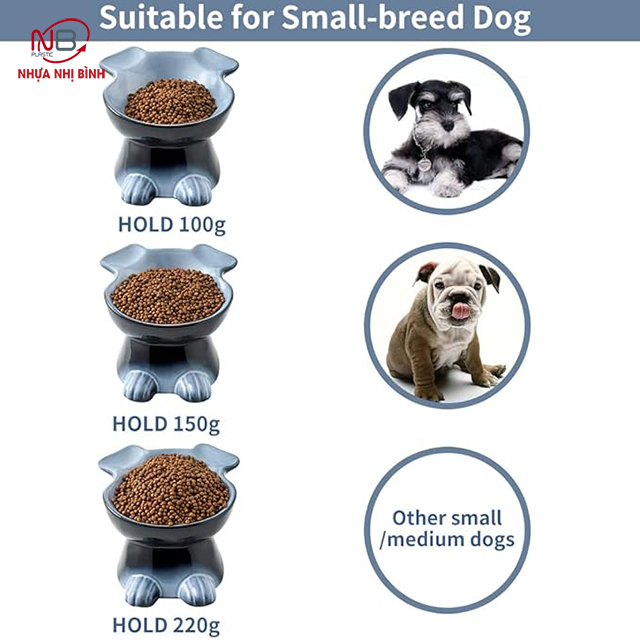 Suitable for Small-breed Dog

NB
PLASTIC
NHỰA NHỊ BÌNH

HOLD 100g

HOLD 150g

HOLD 220g

Other small /medium dogs